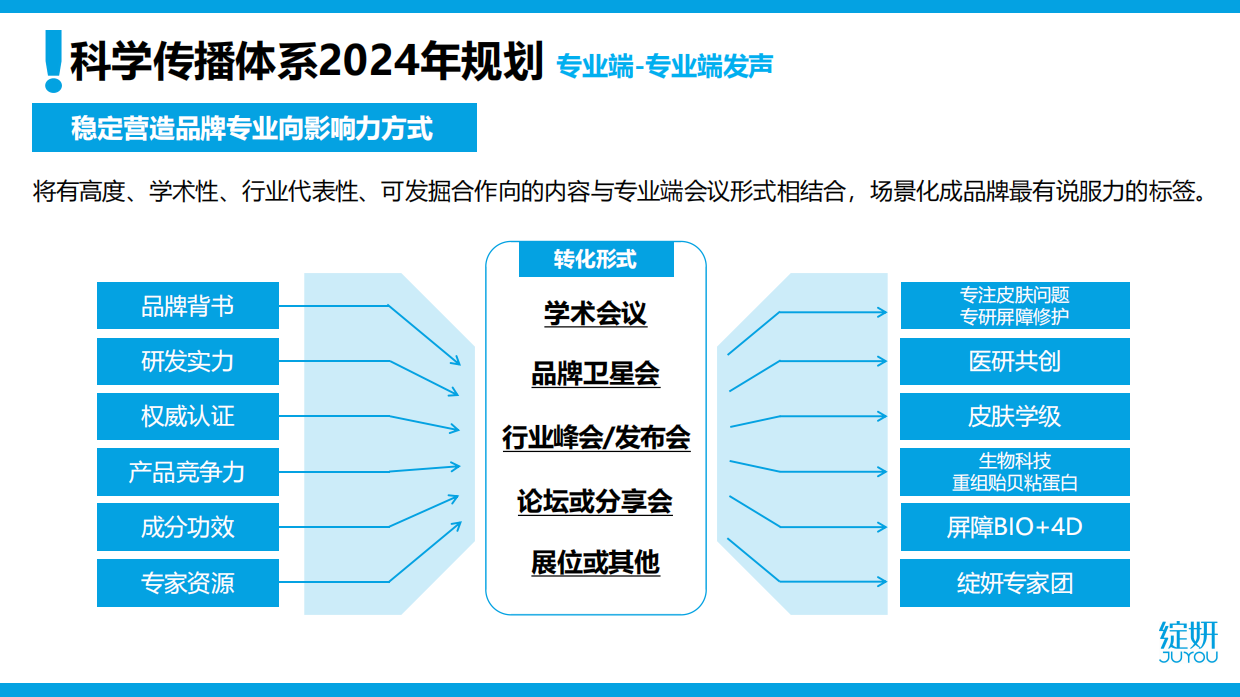 科学传播体系2024年规划 专业端-专业端发声

稳定营造品牌专业向影响力方式

将有高度、学术性、行业代表性、可发掘合作向的内容与专业端会议形式相结合，场景化成品牌最有说服力的标签。

品牌背书
研发实力
权威认证
产品竞争力
成分功效
专家资源

转化形式
学术会议
品牌卫星会
行业峰会/发布会
论坛或分享会
展位或其他

专注皮肤问题
专研屏障修护
医研共创
皮肤学级
生物科技
重组贻贝粘蛋白
屏障BIO+4D
绽妍专家团

绽妍
JUYOU